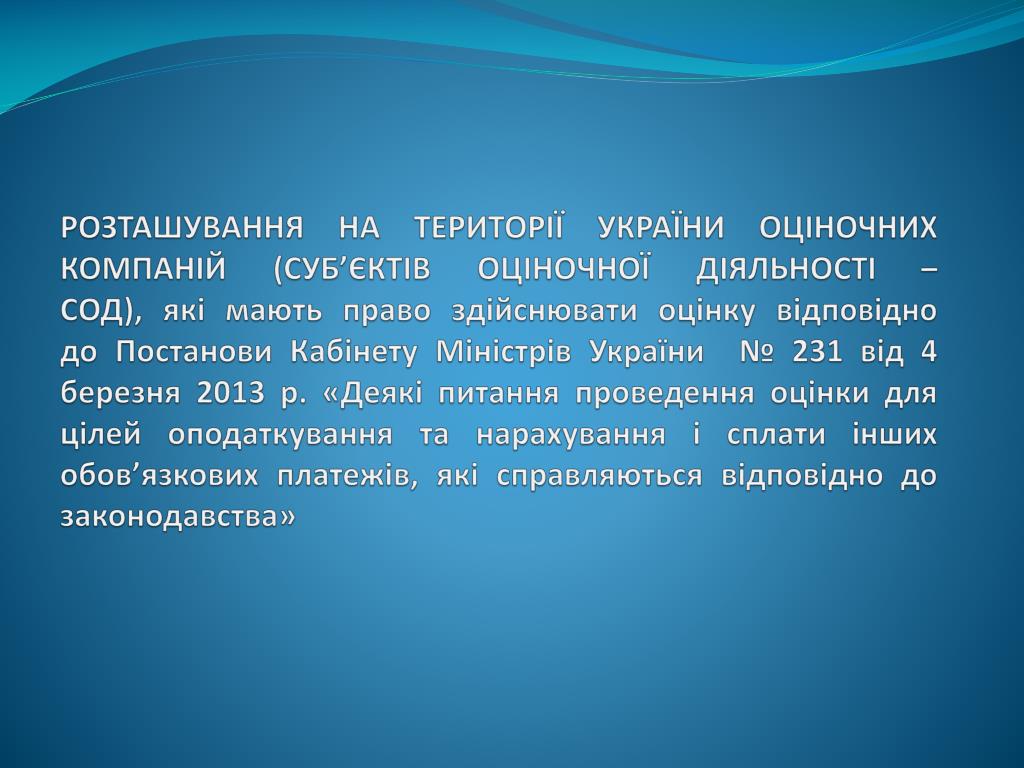 РОЗТАШУВАННЯ НА ТЕРИТОРІЇ УКРАЇНИ ОЦІНОЧНИХ КОМПАНІЙ (СУБ’ЄКТІВ ОЦІНОЧНОЇ ДІЯЛЬНОСТІ – СОД), які мають право здійснювати оцінку відповідно до Постанови Кабінету Міністрів України № 231 від 4 березня 2013 р. «Деякі питання проведення оцінки для цілей оподаткування та нарахування і сплати інших обов’язкових платежів, які справляються відповідно до законодавства»